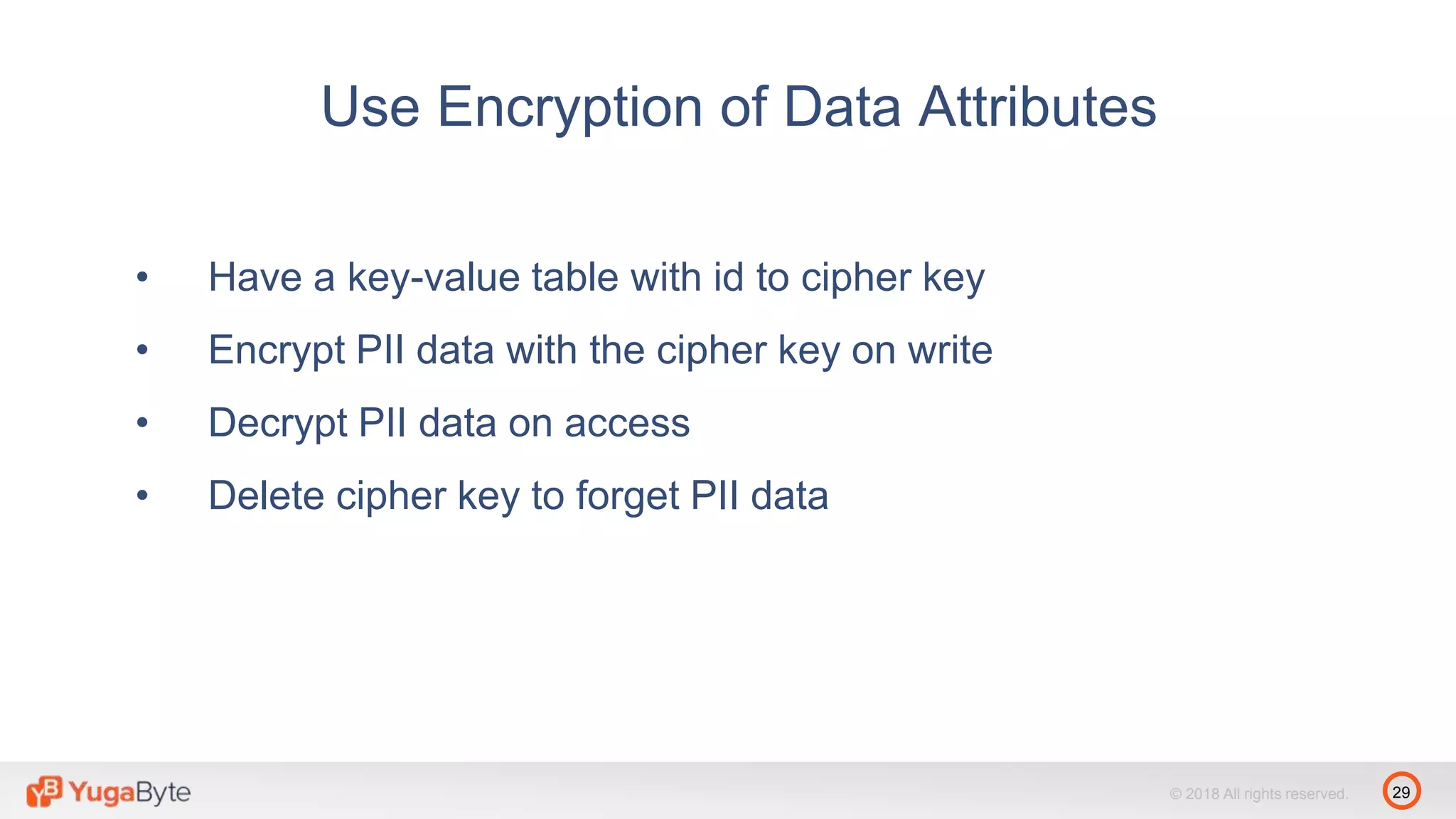 Use Encryption of Data Attributes

• Have a key-value table with id to cipher key
• Encrypt PII data with the cipher key on write
• Decrypt PII data on access
• Delete cipher key to forget PII data

YB YugaByte

© 2018 All rights reserved.

29